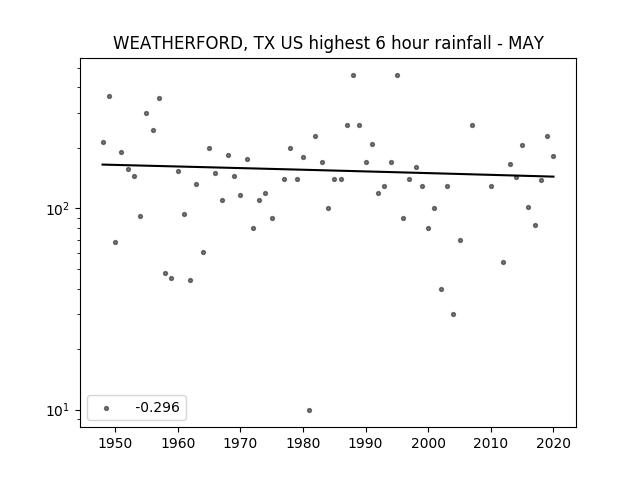 WEATHERFORD, TX US highest 6 hour rainfall - MAY

$10^2$

$10^1$

-0.296

1950 1960 1970 1980 1990 2000 2010 2020